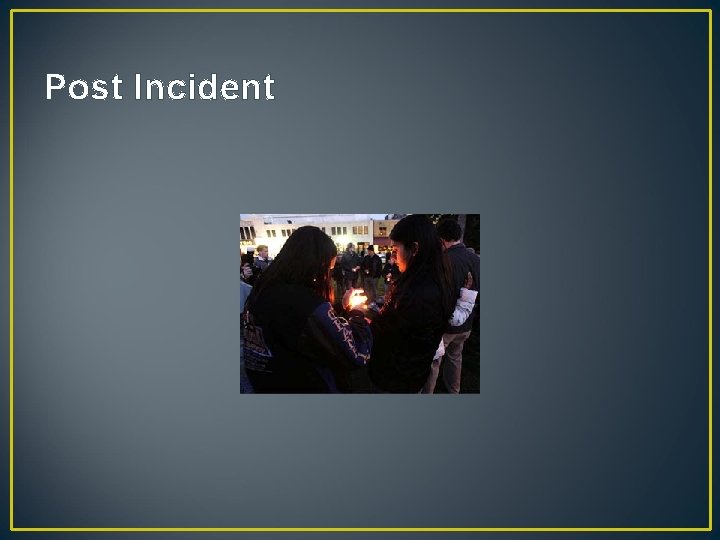 Post Incident